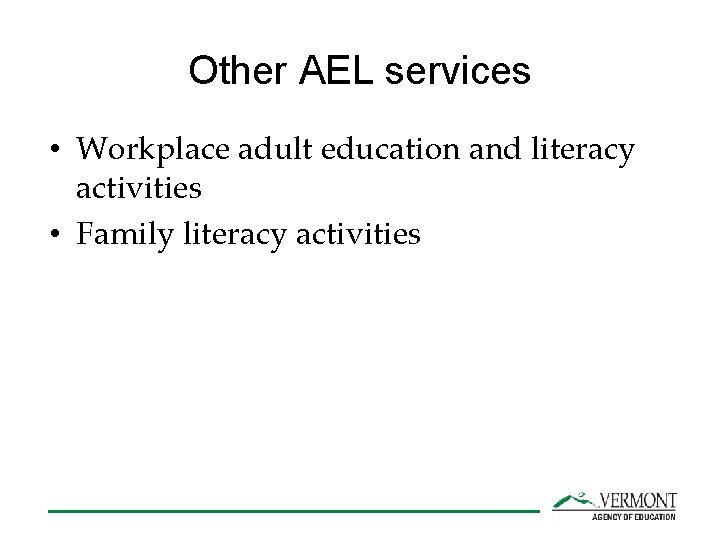 Other AEL services

• Workplace adult education and literacy activities
• Family literacy activities

VERMONT
AGENCY OF EDUCATION